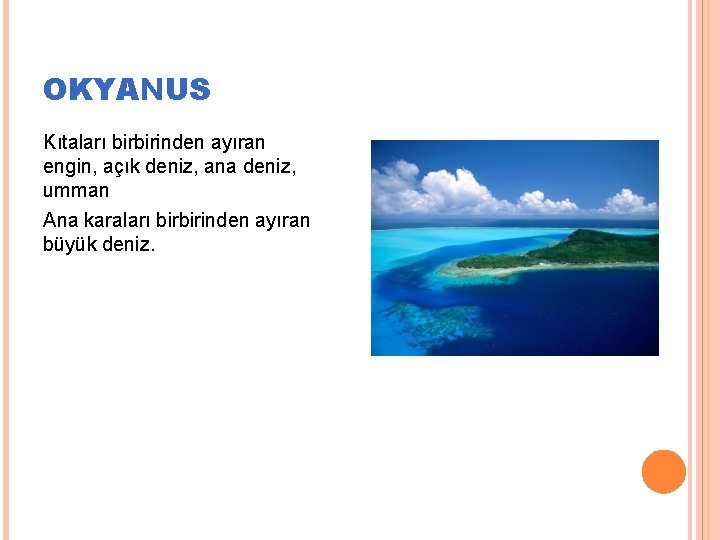 OKYANUS

Kıtaları birbirinden ayıran engin, açık deniz, ana deniz, umman

Ana karaları birbirinden ayıran büyük deniz.